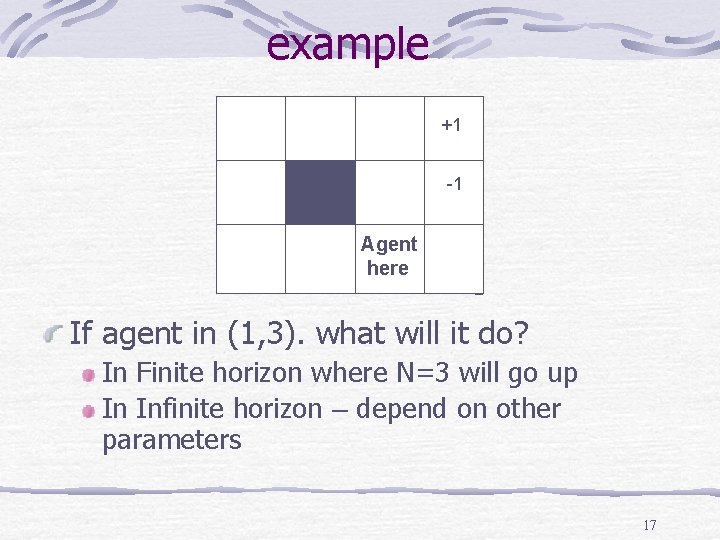 example

|  |  |  | +1 |
|---|---|---|---|
|  |  |  | -1 |
|  |  | Agent here |  |

If agent in (1,3). what will it do?

In Finite horizon where N=3 will go up

In Infinite horizon – depend on other parameters

17